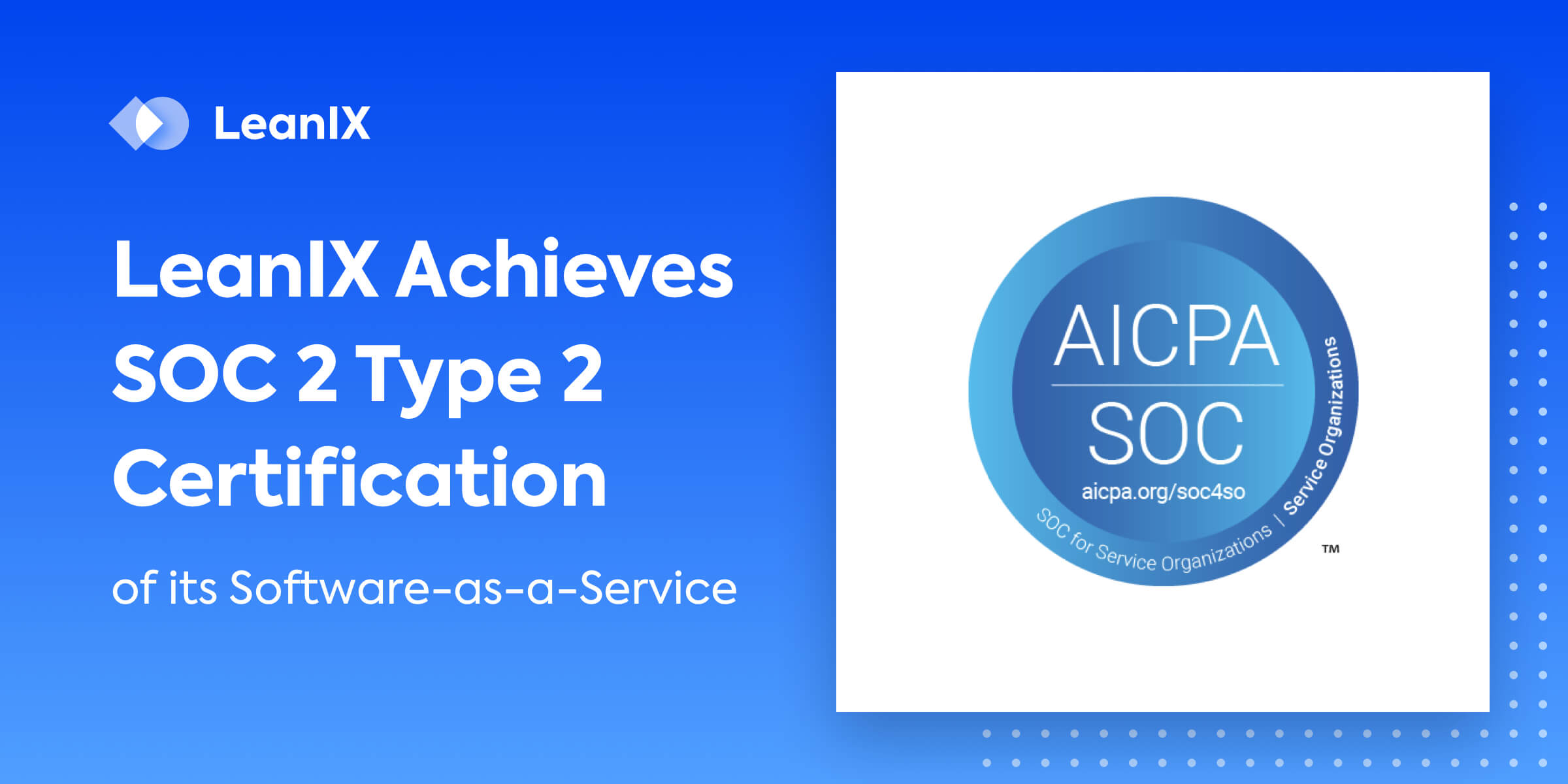 LeanIX

LeanIX Achieves SOC 2 Type 2 Certification

of its Software-as-a-Service

AICPA
SOC
aicpa.org/soc4so
SOC for Service Organizations | Service Organizations
TM